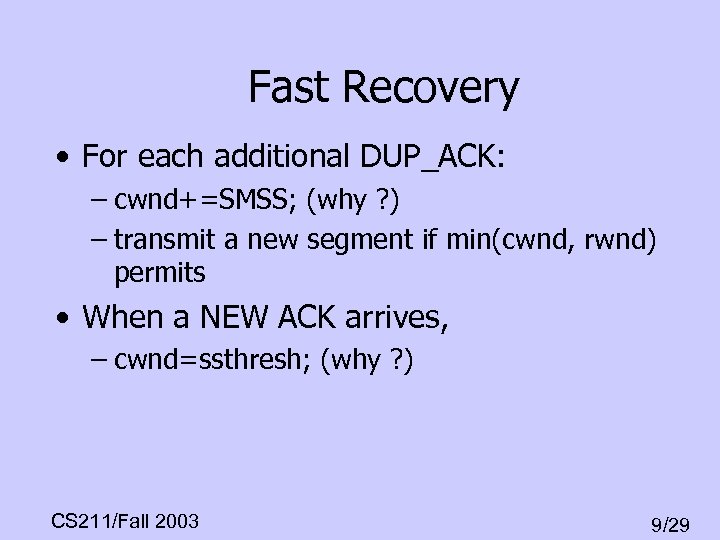 Fast Recovery

• For each additional DUP_ACK:
  – cwnd+=SMSS; (why ?)
  – transmit a new segment if min(cwnd, rwnd) permits
• When a NEW ACK arrives,
  – cwnd=ssthresh; (why ?)

CS211/Fall 2003

9/29